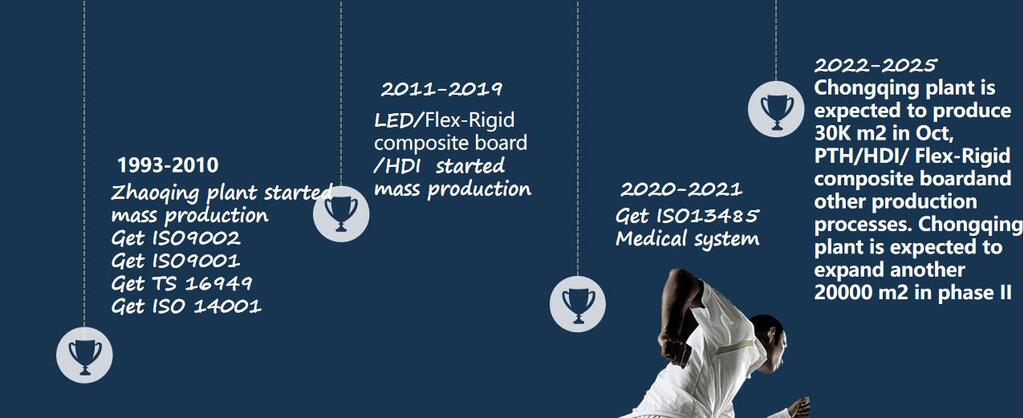 1993-2010
Zhaoqing plant started mass production
Get ISO9002
Get ISO9001
Get TS 16949
Get ISO 14001

2011-2019
LED/Flex-Rigid composite board /HDI started mass production

2020-2021
Get ISO13485
Medical system

2022-2025
Chongqing plant is expected to produce 30K m2 in Oct, PTH/HDI/ Flex-Rigid composite boardand other production processes. Chongqing plant is expected to expand another 20000 m2 in phase II